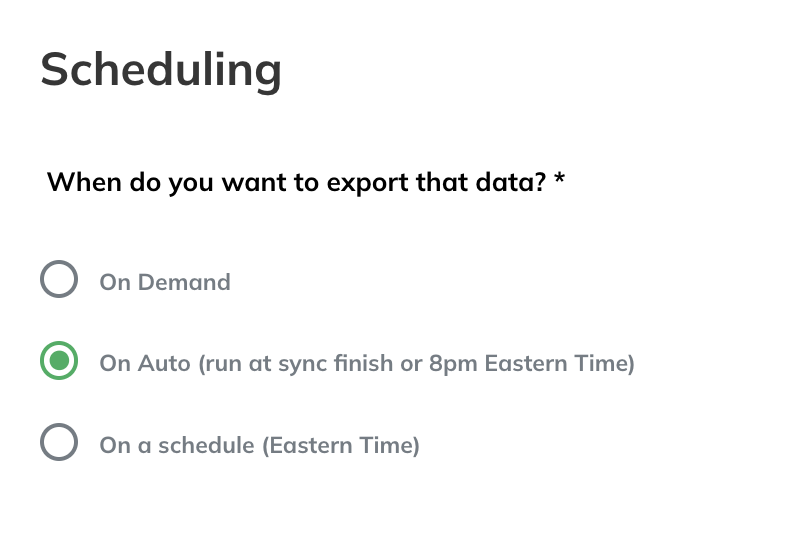 Scheduling

When do you want to export that data? *

On Demand

On Auto (run at sync finish or 8pm Eastern Time)

On a schedule (Eastern Time)